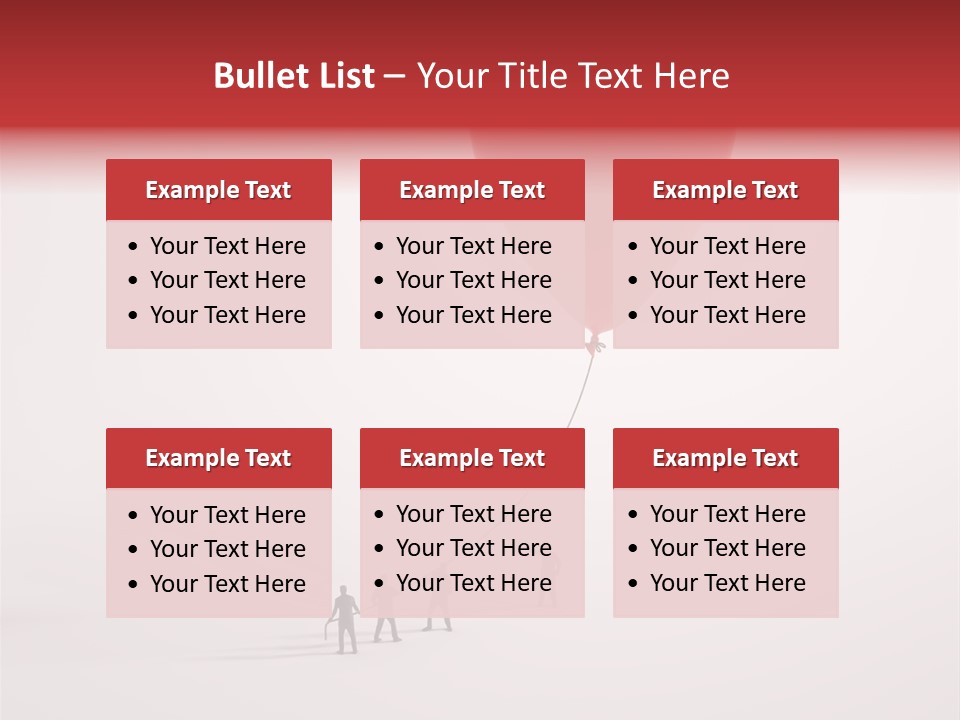 Bullet List – Your Title Text Here

Example Text
• Your Text Here
• Your Text Here
• Your Text Here

Example Text
• Your Text Here
• Your Text Here
• Your Text Here

Example Text
• Your Text Here
• Your Text Here
• Your Text Here

Example Text
• Your Text Here
• Your Text Here
• Your Text Here

Example Text
• Your Text Here
• Your Text Here
• Your Text Here

Example Text
• Your Text Here
• Your Text Here
• Your Text Here